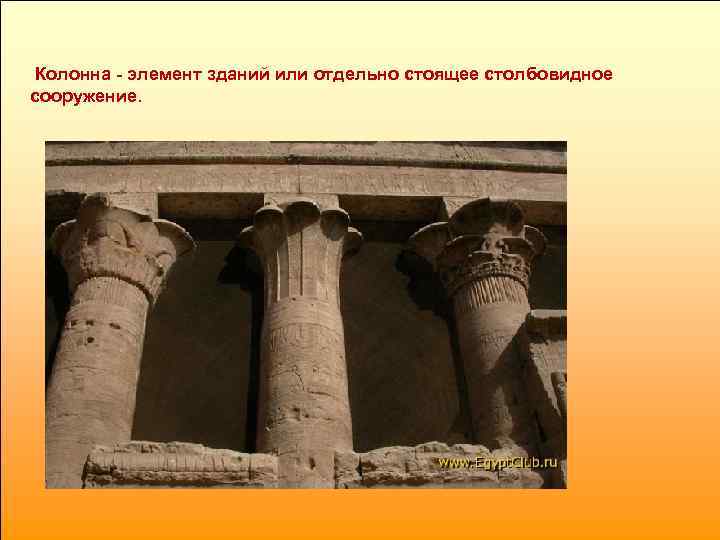 Колонна - элемент зданий или отдельно стоящее столбовидное сооружение.

www.EgyptClub.ru